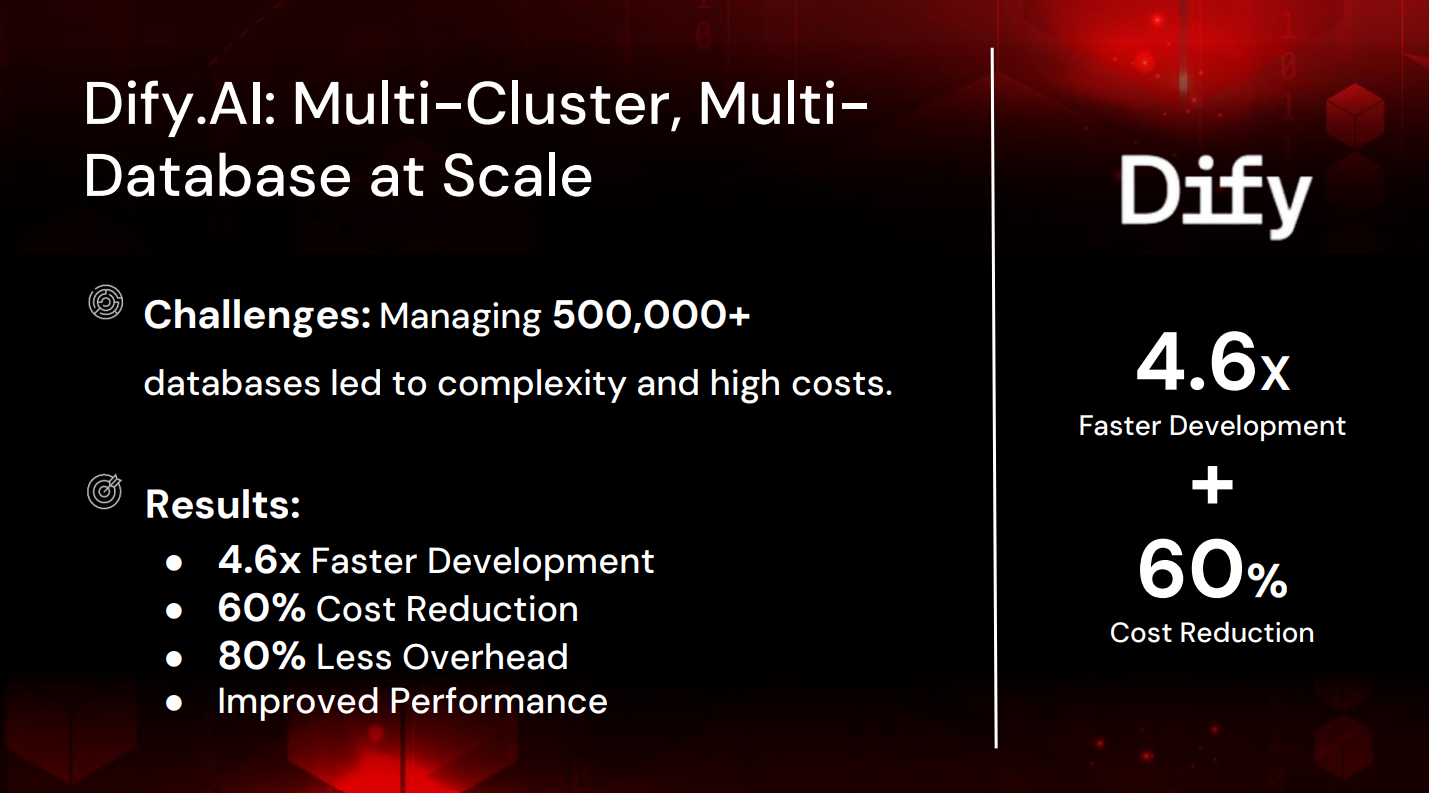 Dify.AI: Multi-Cluster, Multi-Database at Scale

Challenges: Managing 500,000+ databases led to complexity and high costs.

Results:
- 4.6x Faster Development
- 60% Cost Reduction
- 80% Less Overhead
- Improved Performance

Dify

4.6x
Faster Development
+
60%
Cost Reduction